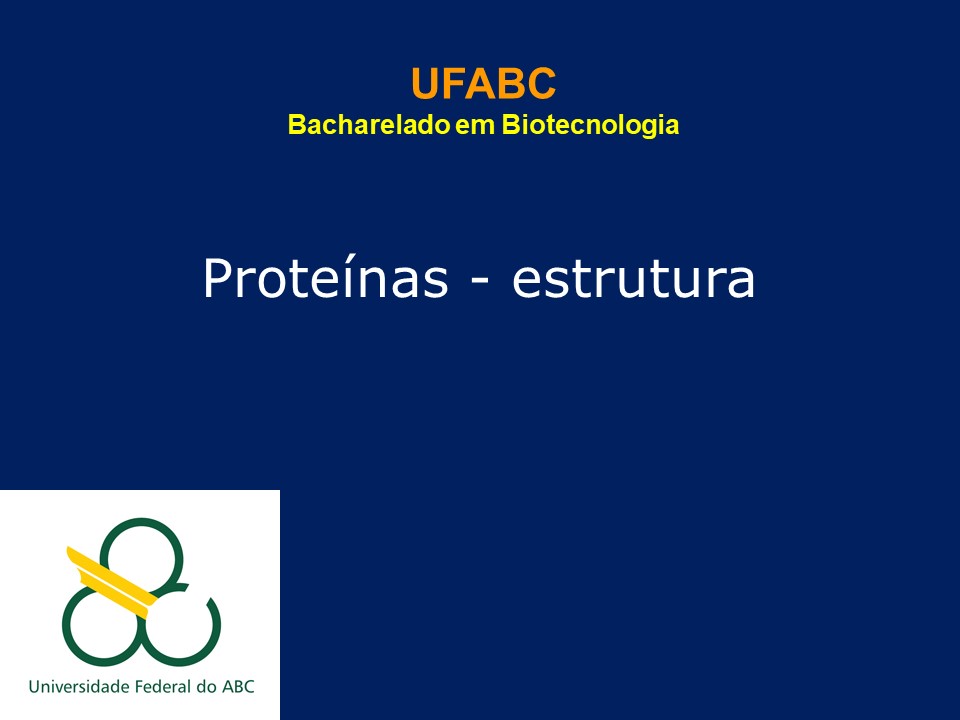 UFABC
Bacharelado em Biotecnologia

Proteínas - estrutura

Universidade Federal do ABC